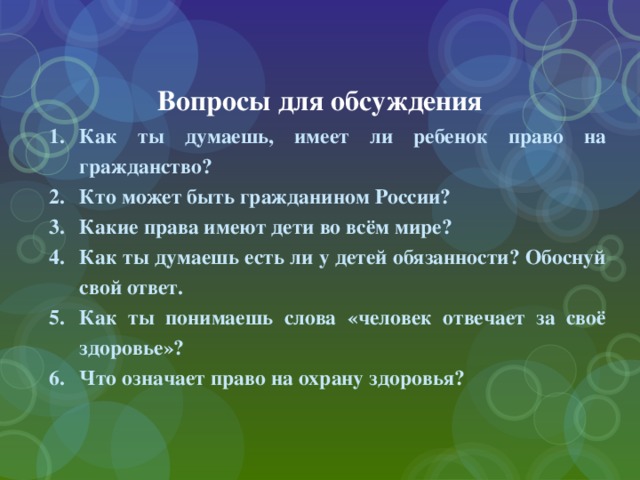 Вопросы для обсуждения

1. Как ты думаешь, имеет ли ребенок право на гражданство?
2. Кто может быть гражданином России?
3. Какие права имеют дети во всём мире?
4. Как ты думаешь есть ли у детей обязанности? Обоснуй свой ответ.
5. Как ты понимаешь слова «человек отвечает за своё здоровье»?
6. Что означает право на охрану здоровья?